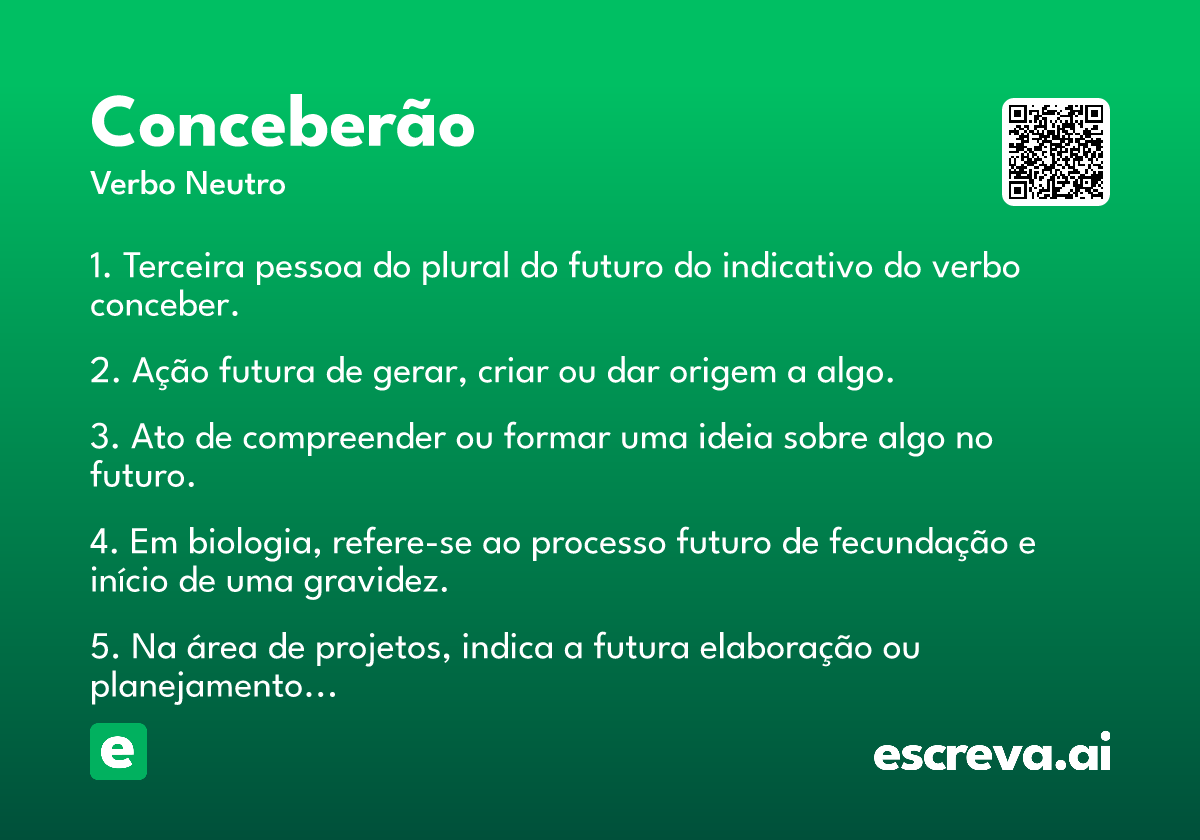 Conceberão
Verbo Neutro

1. Terceira pessoa do plural do futuro do indicativo do verbo conceber.

2. Ação futura de gerar, criar ou dar origem a algo.

3. Ato de compreender ou formar uma ideia sobre algo no futuro.

4. Em biologia, refere-se ao processo futuro de fecundação e início de uma gravidez.

5. Na área de projetos, indica a futura elaboração ou planejamento…

e

escreva.ai